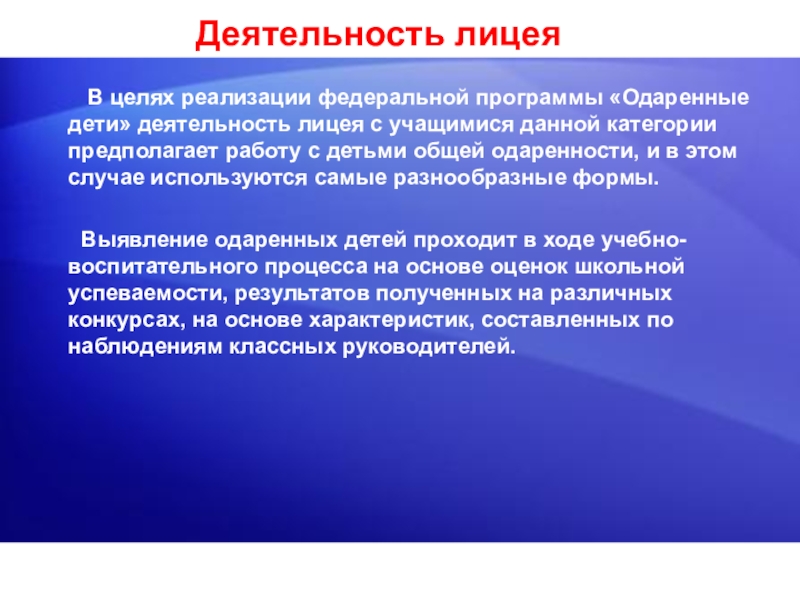 Деятельность лицея

В целях реализации федеральной программы «Одаренные дети» деятельность лицея с учащимися данной категории предполагает работу с детьми общей одаренности, и в этом случае используются самые разнообразные формы.

Выявление одаренных детей проходит в ходе учебно-воспитательного процесса на основе оценок школьной успеваемости, результатов полученных на различных конкурсах, на основе характеристик, составленных по наблюдениям классных руководителей.